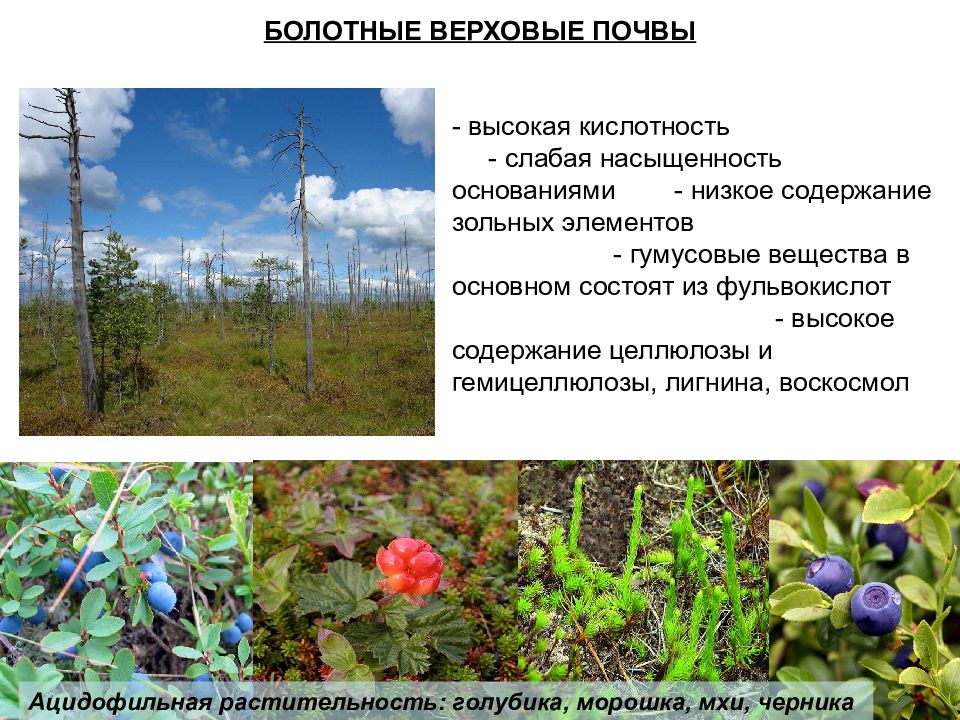 БОЛОТНЫЕ ВЕРХОВЫЕ ПОЧВЫ

- высокая кислотность
- слабая насыщенность основаниями
- низкое содержание зольных элементов
- гумусовые вещества в основном состоят из фульвокислот
- высокое содержание целлюлозы и гемицеллюлозы, лигнина, воскосмол

Ацидофильная растительность: голубика, морошка, мхи, черника